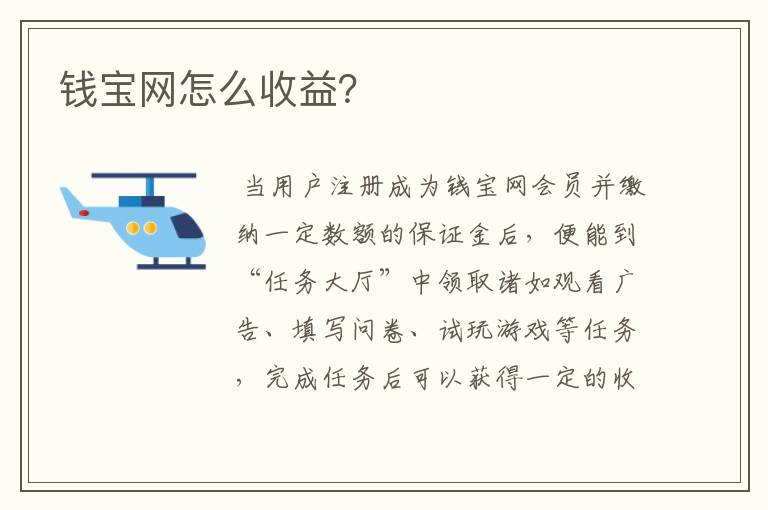 钱宝网怎么收益?

当用户注册成为钱宝网会员并缴纳一定数额的保证金后，便能到“任务大厅”中领取诸如观看广告、填写问卷、试玩游戏等任务，完成任务后可以获得一定的收